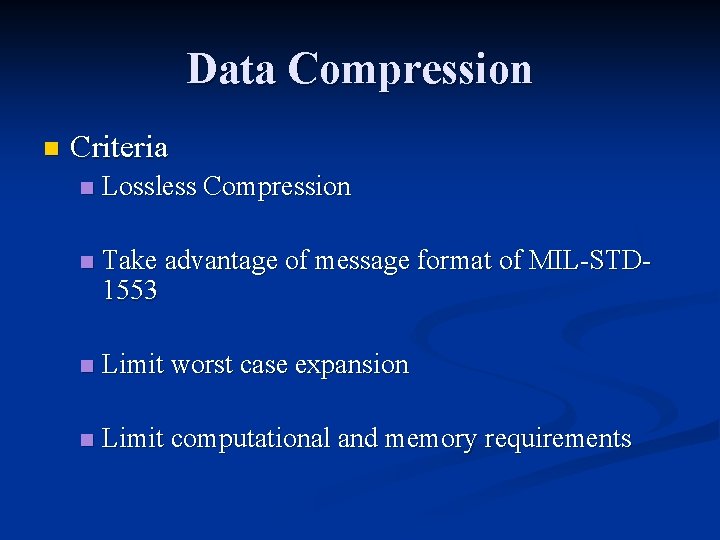 Data Compression

Criteria

Lossless Compression

Take advantage of message format of MIL-STD-1553

Limit worst case expansion

Limit computational and memory requirements